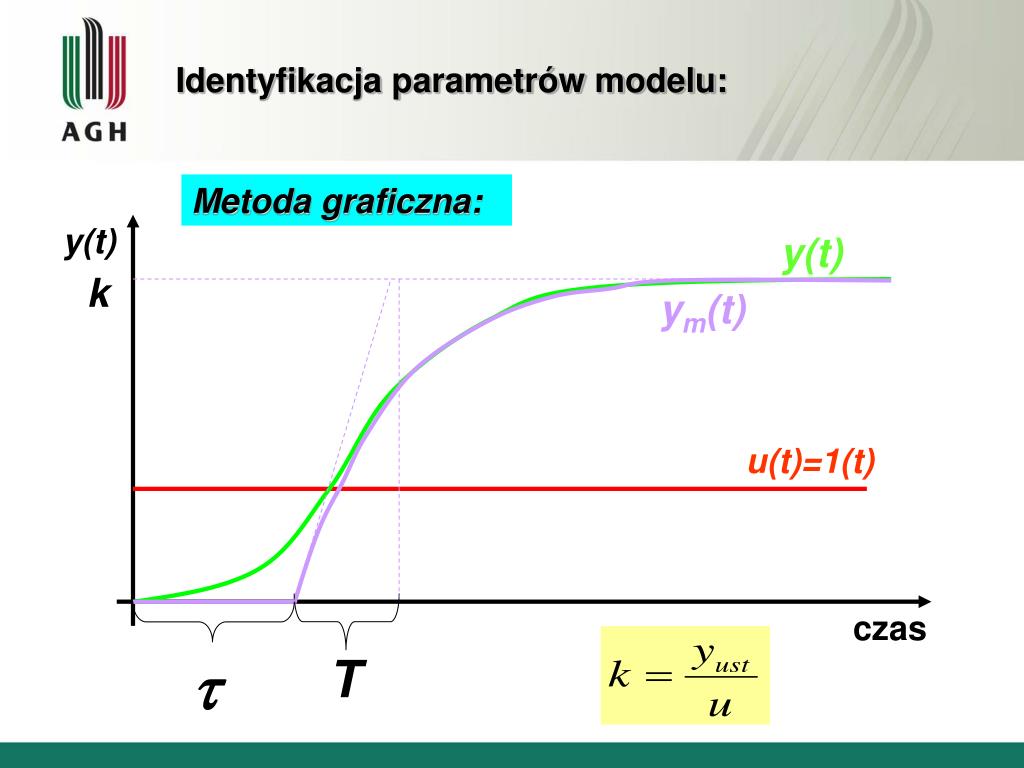 AGH

Identyfikacja parametrów modelu:

Metoda graficzna:

y(t)

k

y(t)

$y_m(t)$

u(t)=1(t)

czas

$\tau$

T

$k = \frac{y_{ust}}{u}$